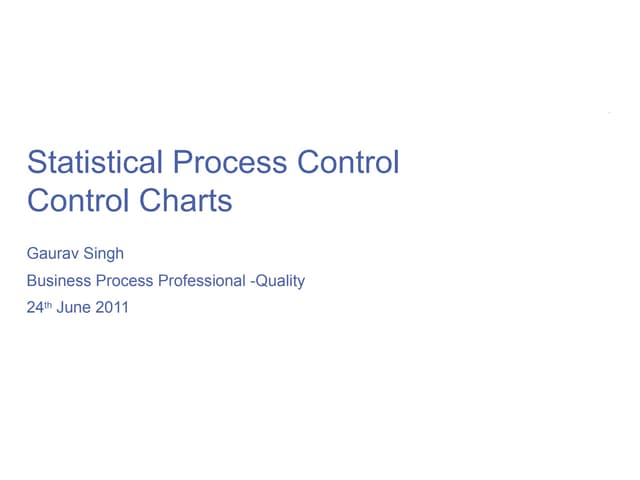 Statistical Process Control
Control Charts

Gaurav Singh

Business Process Professional -Quality

24th June 2011